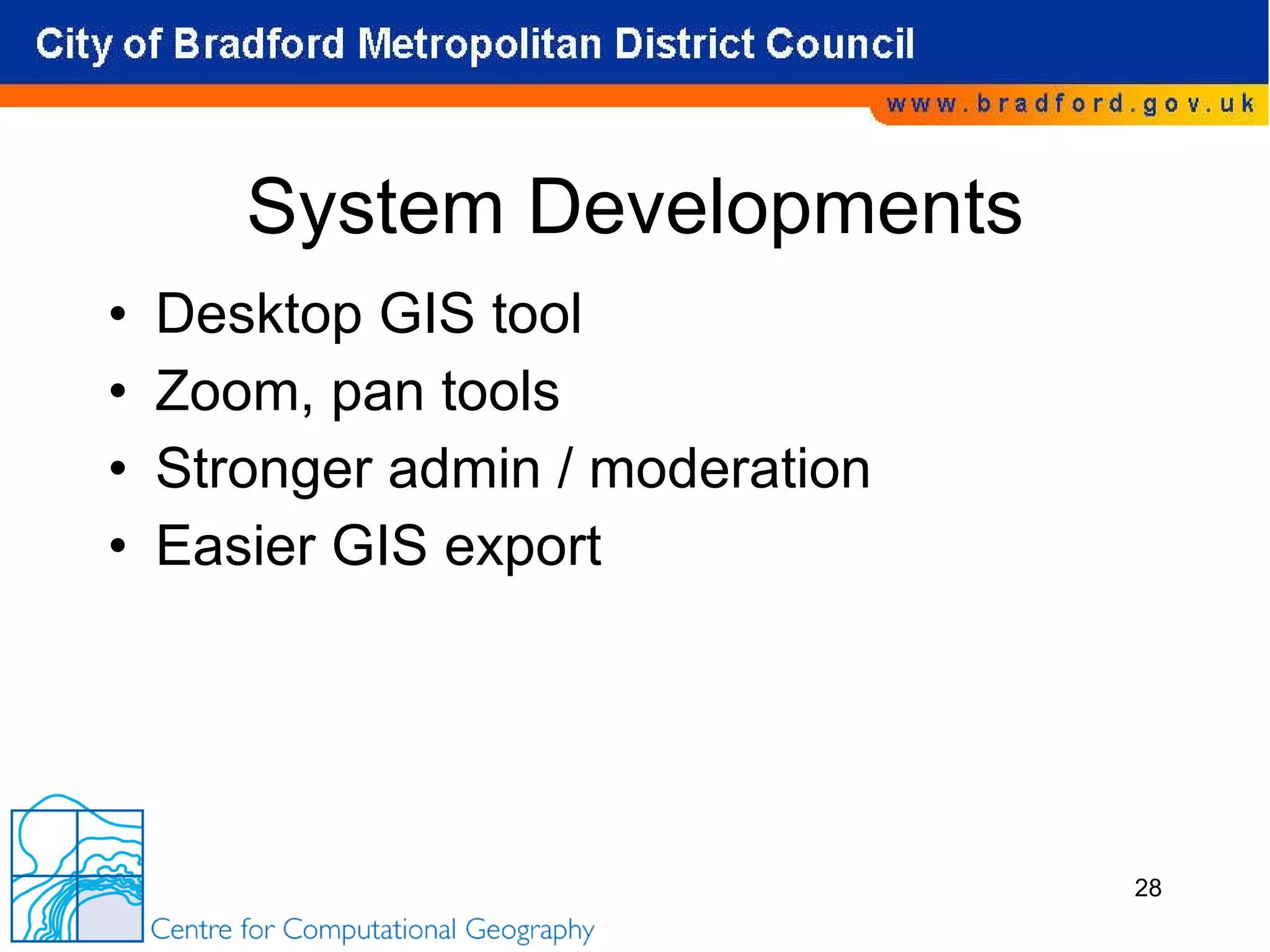 City of Bradford Metropolitan District Council

www.bradford.gov.uk

System Developments

• Desktop GIS tool
• Zoom, pan tools
• Stronger admin / moderation
• Easier GIS export

Centre for Computational Geography

28